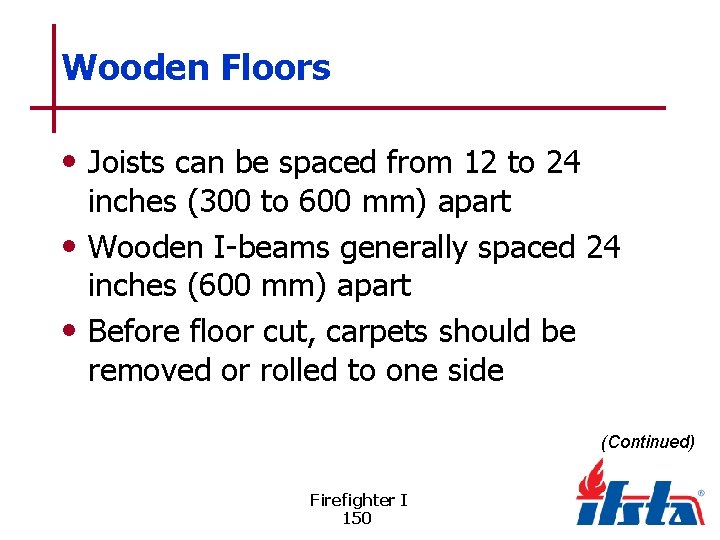 Wooden Floors

• Joists can be spaced from 12 to 24 inches (300 to 600 mm) apart

• Wooden I-beams generally spaced 24 inches (600 mm) apart

• Before floor cut, carpets should be removed or rolled to one side

(Continued)

Firefighter I
150

ifsta®